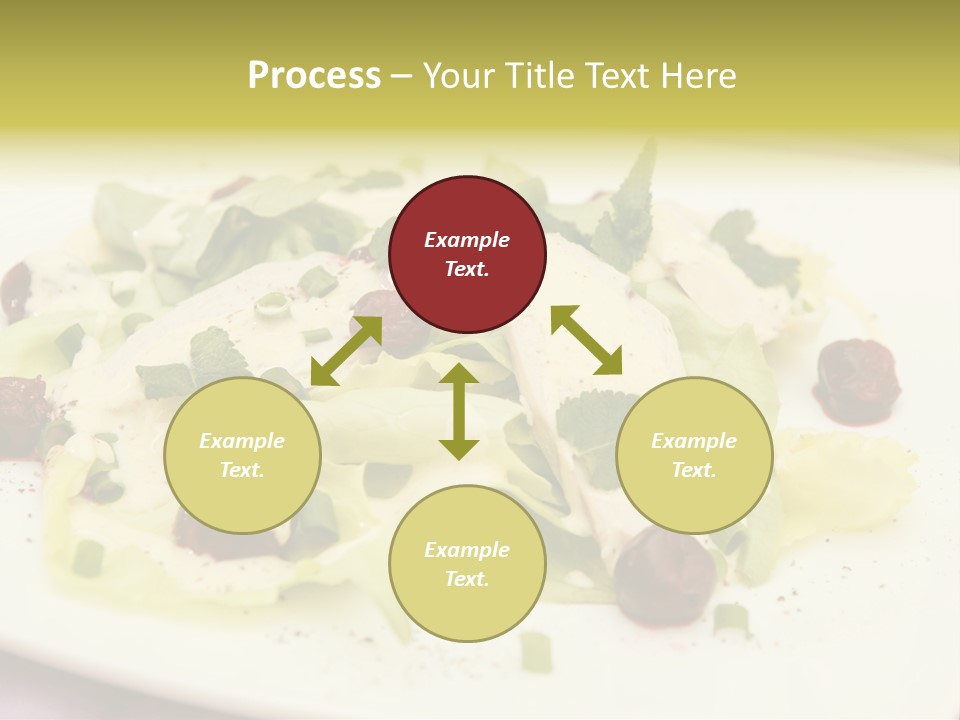 Process – Your Title Text Here

Example Text.

Example Text.

Example Text.

Example Text.